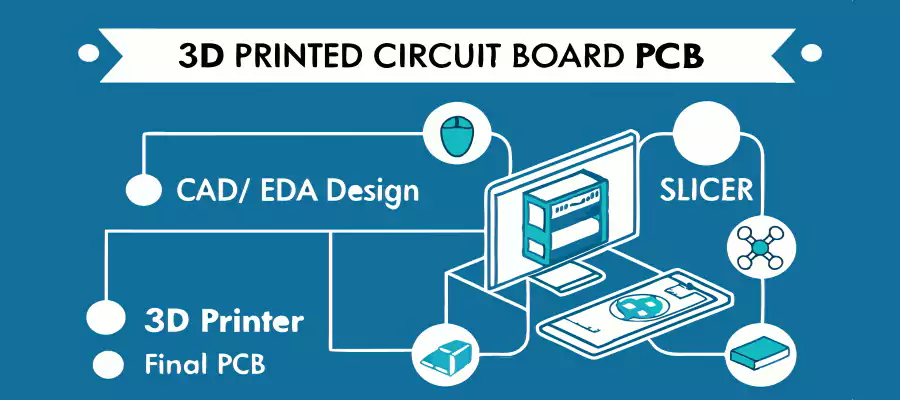 3D PRINTED CIRCUIT BOARD PCB

CAD/ EDA Design

SLICER

3D Printer

Final PCB